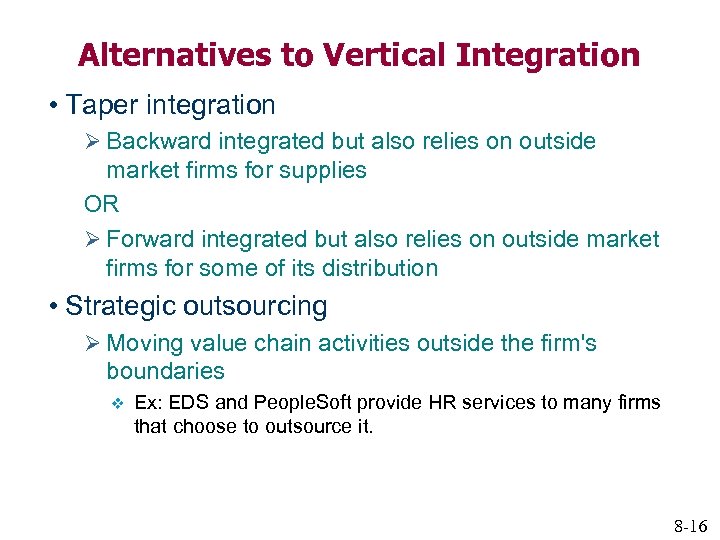 Alternatives to Vertical Integration

• Taper integration

➢ Backward integrated but also relies on outside market firms for supplies

OR

➢ Forward integrated but also relies on outside market firms for some of its distribution

• Strategic outsourcing

➢ Moving value chain activities outside the firm's boundaries

❖ Ex: EDS and PeopleSoft provide HR services to many firms that choose to outsource it.

8-16